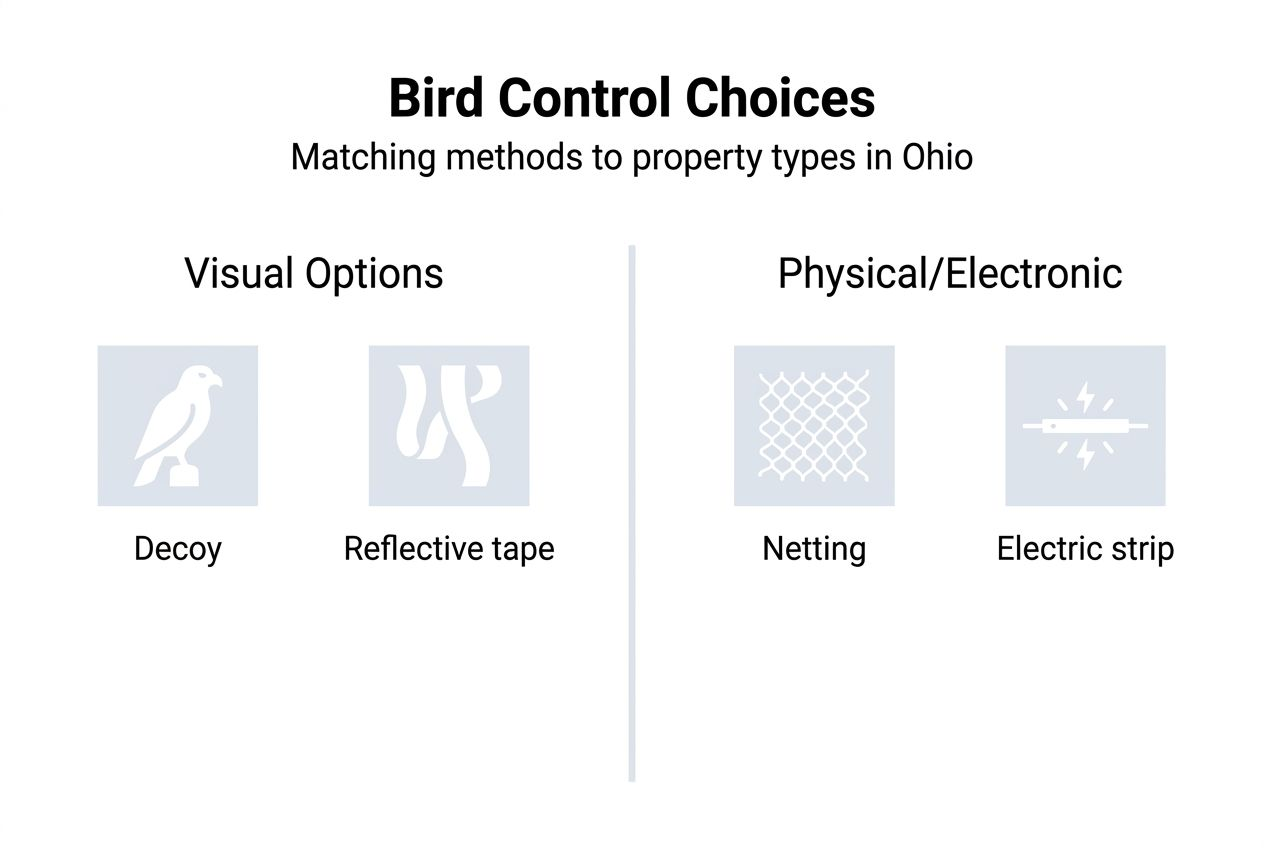 Bird Control Choices
Matching methods to property types in Ohio

Visual Options

Decoy

Reflective tape

Physical/Electronic

Netting

Electric strip